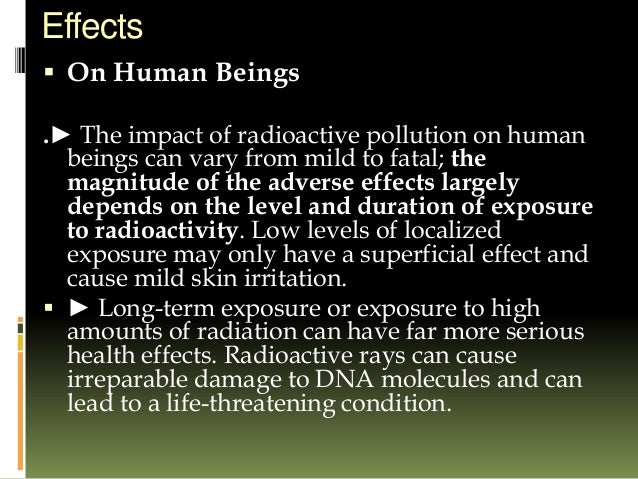 Effects

▪ On Human Beings

.► The impact of radioactive pollution on human beings can vary from mild to fatal; the magnitude of the adverse effects largely depends on the level and duration of exposure to radioactivity. Low levels of localized exposure may only have a superficial effect and cause mild skin irritation.

▪ ► Long-term exposure or exposure to high amounts of radiation can have far more serious health effects. Radioactive rays can cause irreparable damage to DNA molecules and can lead to a life-threatening condition.